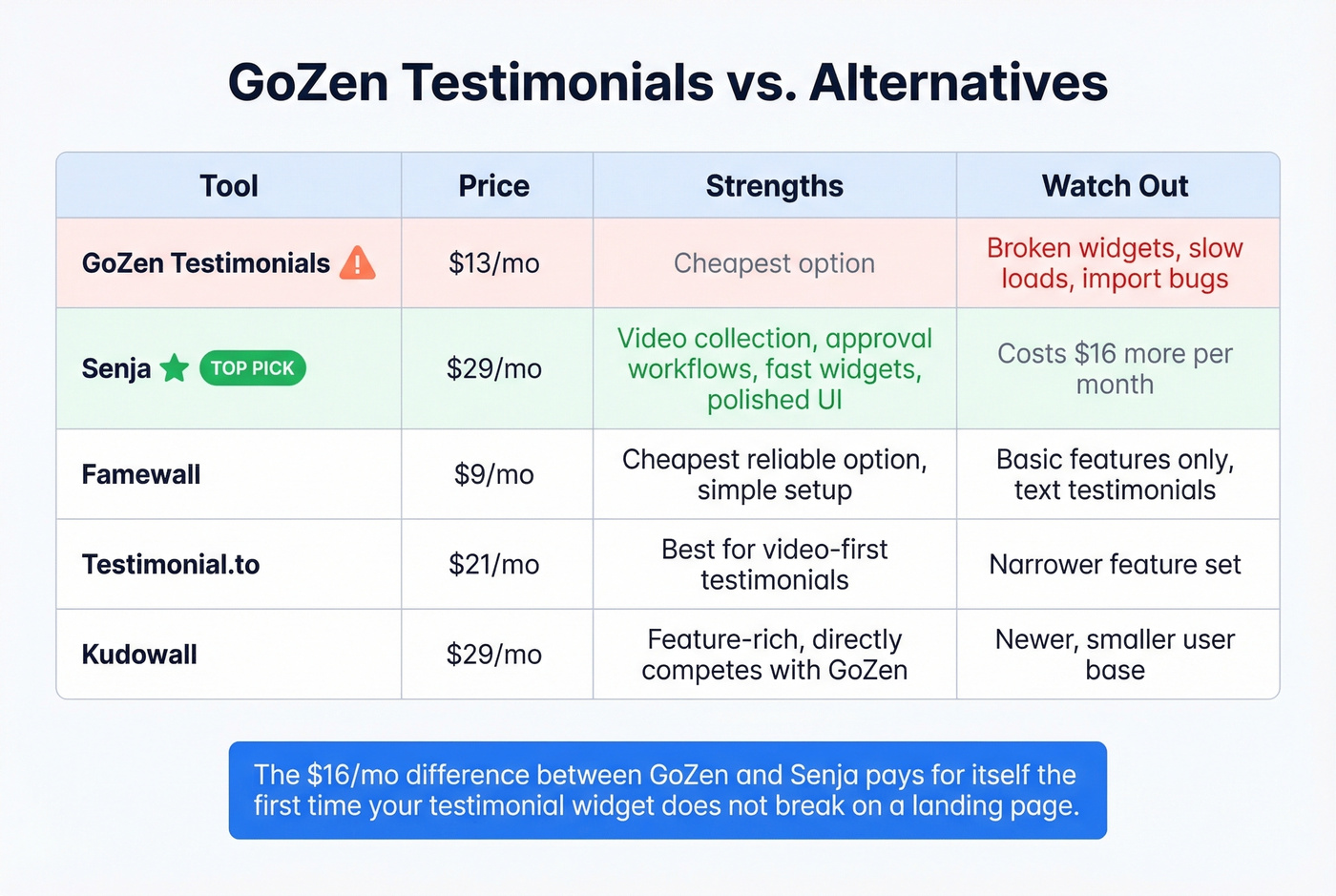 GoZen Testimonials vs. Alternatives

| Tool | Price | Strengths | Watch Out |
|---|---|---|---|
| GoZen Testimonials | \$13/mo | Cheapest option | Broken widgets, slow loads, import bugs |
| Senja TOP PICK | \$29/mo | Video collection, approval workflows, fast widgets, polished UI | Costs \$16 more per month |
| Famewall | \$9/mo | Cheapest reliable option, simple setup | Basic features only, text testimonials |
| Testimonial.to | \$21/mo | Best for video-first testimonials | Narrower feature set |
| Kudowall | \$29/mo | Feature-rich, directly competes with GoZen | Newer, smaller user base |

The \$16/mo difference between GoZen and Senja pays for itself the first time your testimonial widget does not break on a landing page.